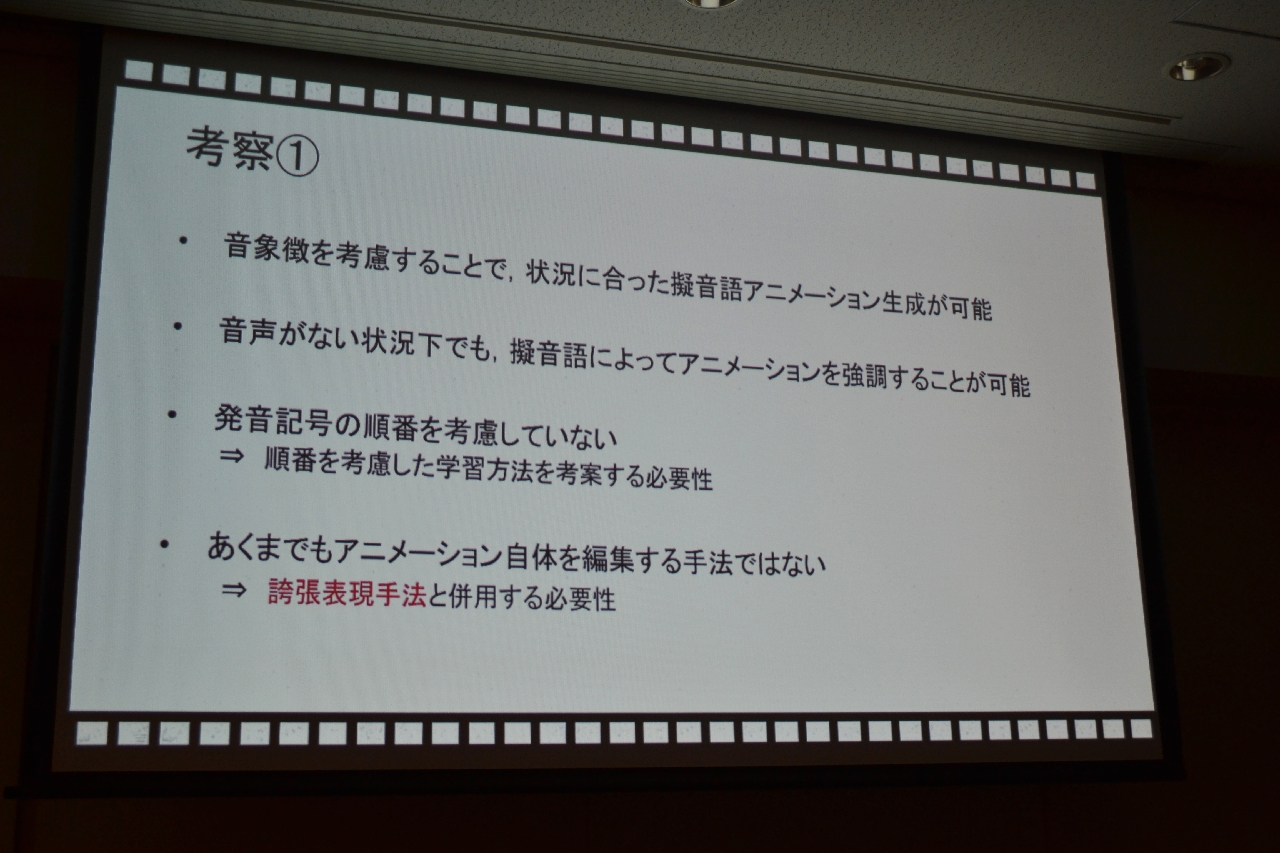 考察①

• 音象徴を考慮することで，状況に合った擬音語アニメーション生成が可能

• 音声がない状況下でも，擬音語によってアニメーションを強調することが可能

• 発音記号の順番を考慮していない
⇒ 順番を考慮した学習方法を考案する必要性

• あくまでもアニメーション自体を編集する手法ではない
⇒ 誇張表現手法と併用する必要性